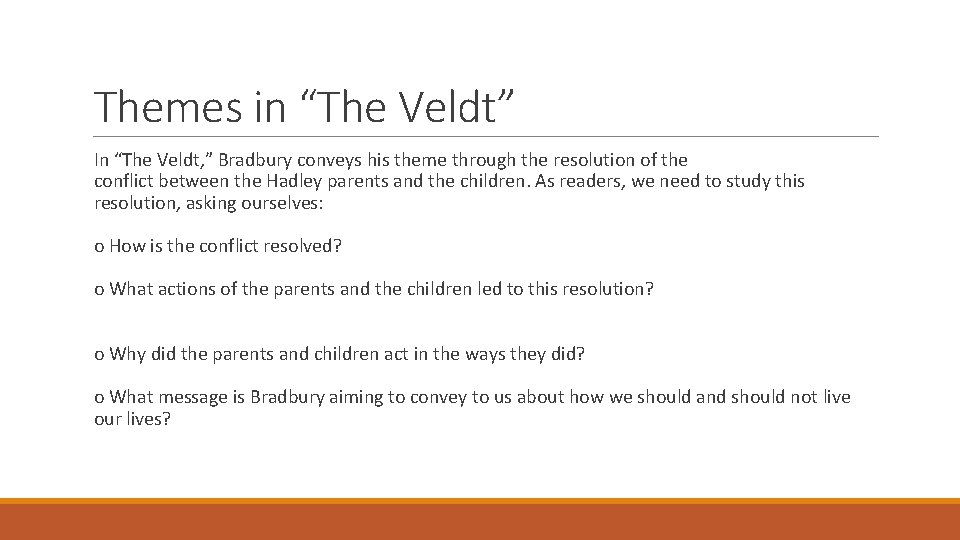 Themes in “The Veldt”

In “The Veldt,” Bradbury conveys his theme through the resolution of the conflict between the Hadley parents and the children. As readers, we need to study this resolution, asking ourselves:

o How is the conflict resolved?

o What actions of the parents and the children led to this resolution?

o Why did the parents and children act in the ways they did?

o What message is Bradbury aiming to convey to us about how we should and should not live our lives?